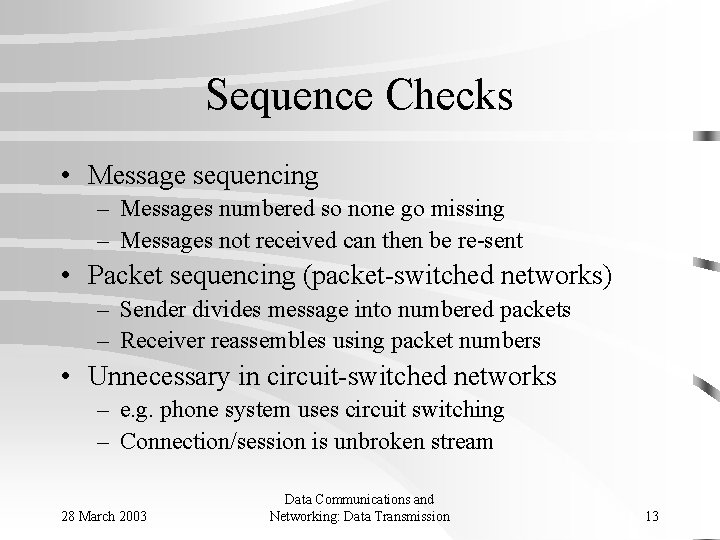 Sequence Checks

• Message sequencing
– Messages numbered so none go missing
– Messages not received can then be re-sent
• Packet sequencing (packet-switched networks)
– Sender divides message into numbered packets
– Receiver reassembles using packet numbers
• Unnecessary in circuit-switched networks
– e.g. phone system uses circuit switching
– Connection/session is unbroken stream

28 March 2003

Data Communications and Networking: Data Transmission

13